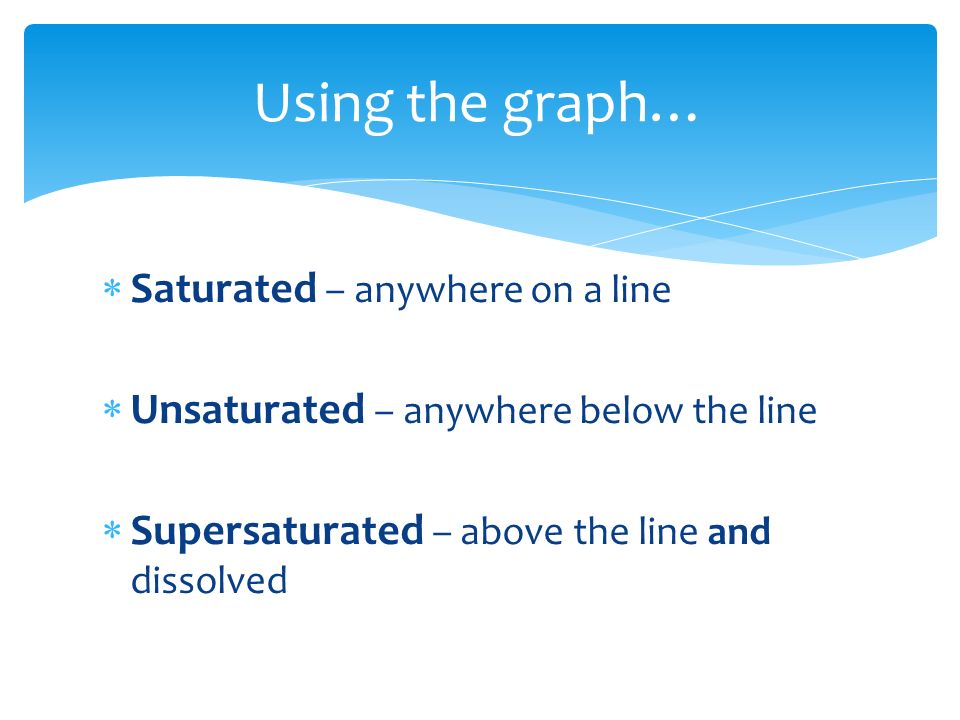 Using the graph…

* Saturated – anywhere on a line

* Unsaturated – anywhere below the line

* Supersaturated – above the line and dissolved